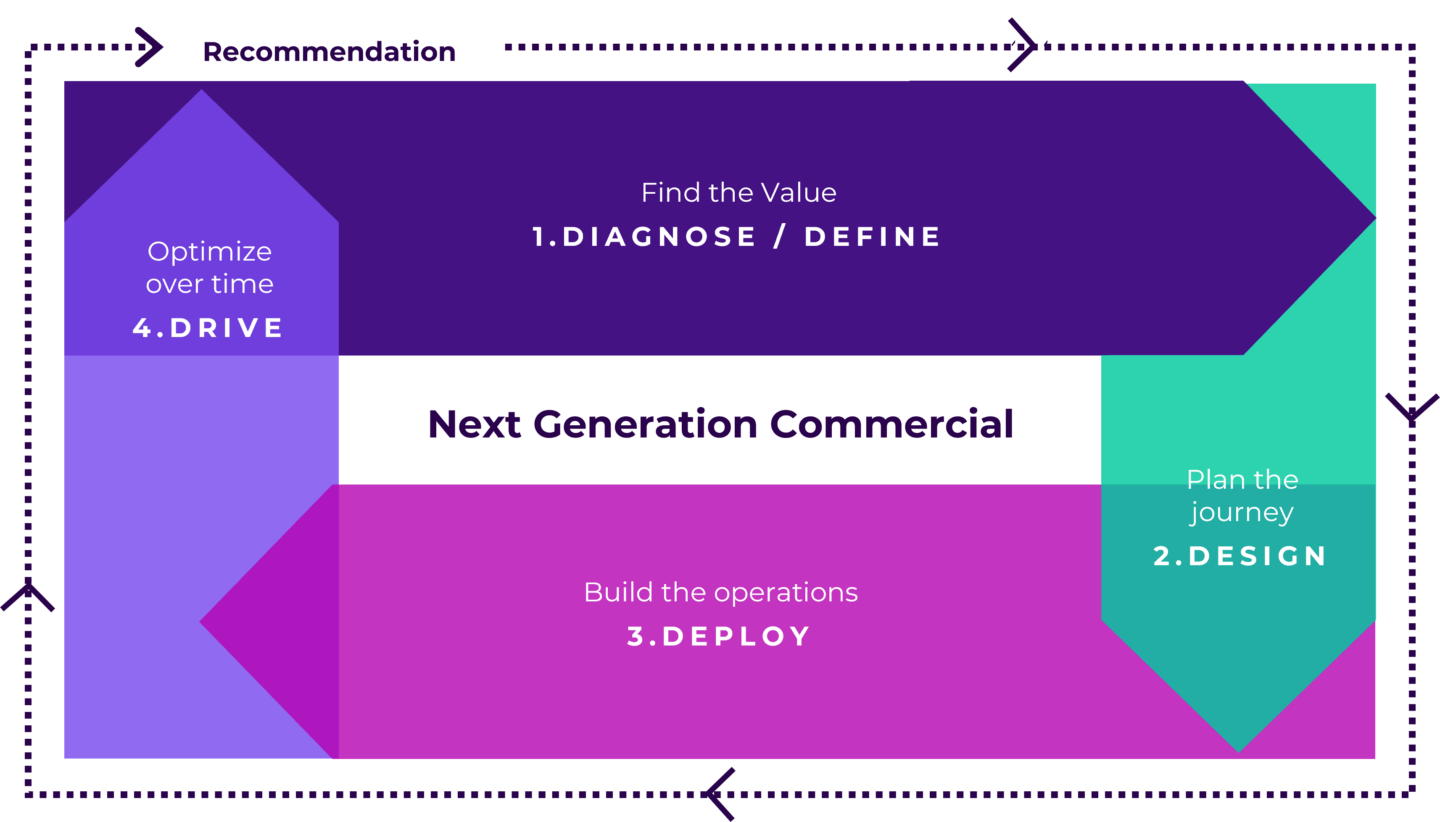 Recommendation

Find the Value
1.DIAGNOSE / DEFINE

Optimize over time
4.DRIVE

Next Generation Commercial

Plan the journey
2.DESIGN

Build the operations
3.DEPLOY